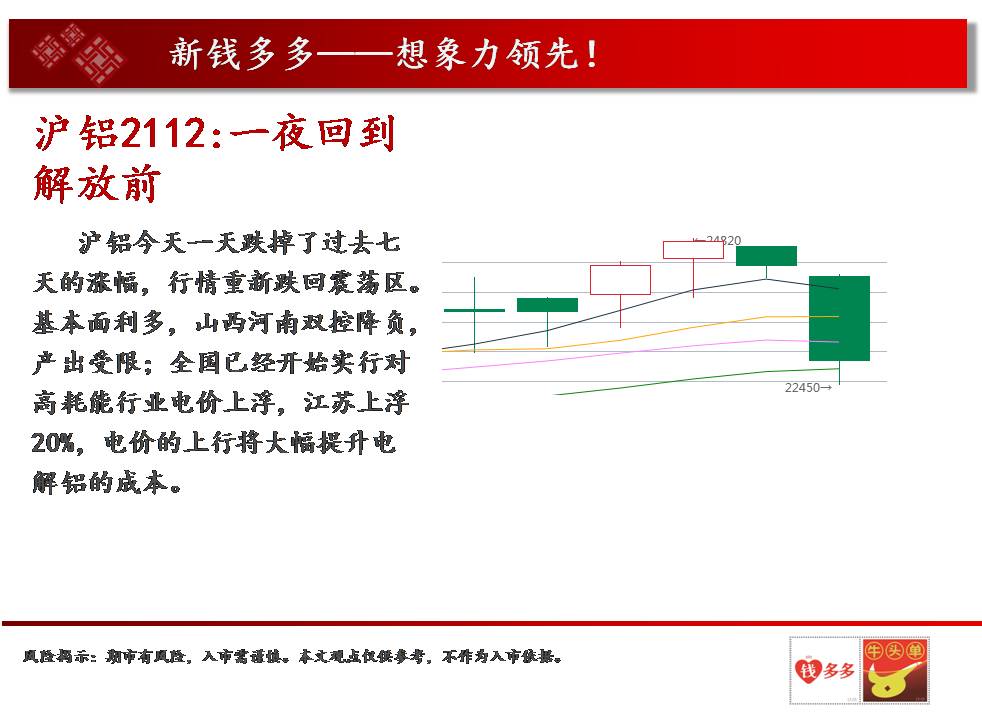 新钱多多——想象力领先！

沪铝2112:一夜回到解放前

沪铝今天一天跌掉了过去七天的涨幅，行情重新跌回震荡区。基本面利多，山西河南双控降负，产出受限；全国已经开始实行对高耗能行业电价上浮，江苏上浮20%，电价的上行将大幅提升电解铝的成本。

←24820

22450→

风险揭示：期市有风险，入市需谨慎。本文观点仅供参考，不作为入市依据。

钱多多

牛头单